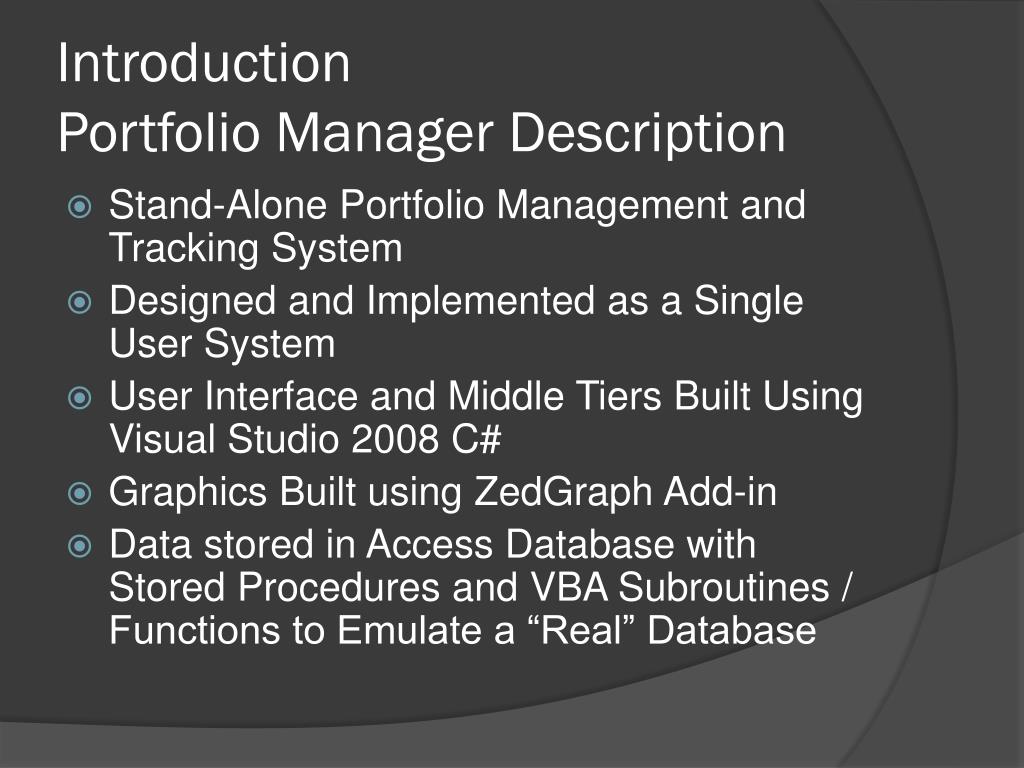 Introduction
Portfolio Manager Description

Stand-Alone Portfolio Management and Tracking System

Designed and Implemented as a Single User System

User Interface and Middle Tiers Built Using Visual Studio 2008 C#

Graphics Built using ZedGraph Add-in

Data stored in Access Database with Stored Procedures and VBA Subroutines / Functions to Emulate a “Real” Database